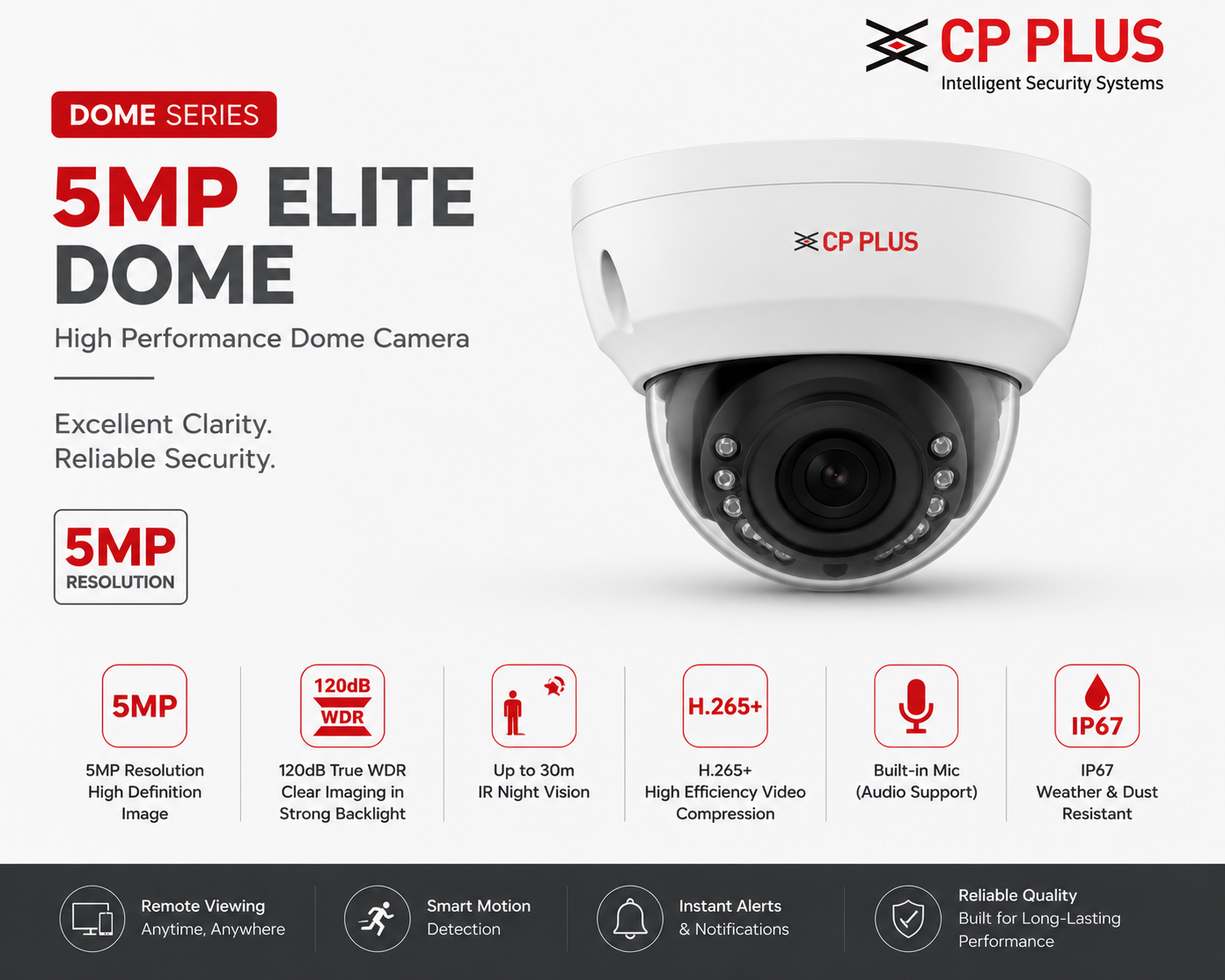 CP PLUS
Intelligent Security Systems

DOME SERIES

5MP ELITE DOME

High Performance Dome Camera

Excellent Clarity.
Reliable Security.

5MP
RESOLUTION

CP PLUS

5MP
5MP Resolution
High Definition
Image

120dB
WDR
120dB True WDR
Clear Imaging in
Strong Backlight

Up to 30m
IR Night Vision

H.265+
H.265+
High Efficiency Video
Compression

Built-in Mic
(Audio Support)

IP67
IP67
Weather & Dust
Resistant

Remote Viewing
Anytime, Anywhere

Smart Motion
Detection

Instant Alerts
& Notifications

Reliable Quality
Built for Long-Lasting
Performance